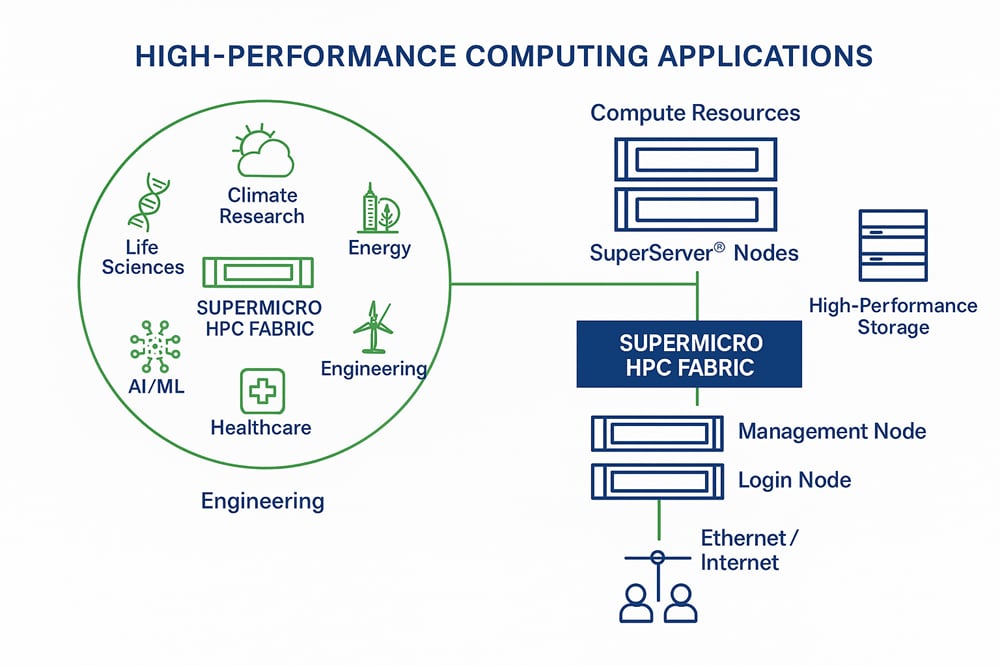 HIGH-PERFORMANCE COMPUTING APPLICATIONS

Climate Research

Life Sciences

Energy

SUPERMICRO HPC FABRIC

AI/ML

Engineering

Healthcare

Engineering

Compute Resources

SuperServer® Nodes

High-Performance Storage

SUPERMICRO HPC FABRIC

Management Node

Login Node

Ethernet / Internet